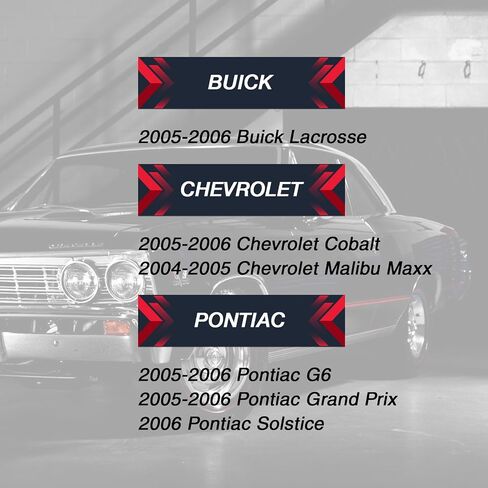 BUICK

2005-2006 Buick Lacrosse

CHEVROLET

2005-2006 Chevrolet Cobalt
2004-2005 Chevrolet Malibu Maxx

PONTIAC

2005-2006 Pontiac G6
2005-2006 Pontiac Grand Prix
2006 Pontiac Solstice